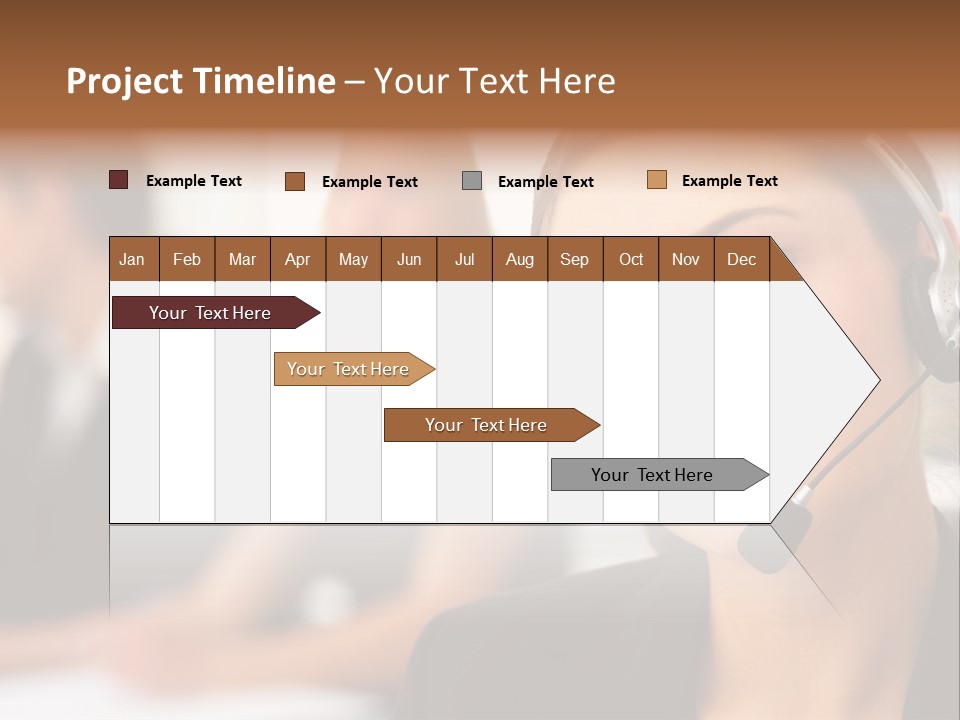 Project Timeline – Your Text Here

Example Text Example Text Example Text Example Text

| Jan | Feb | Mar | Apr | May | Jun | Jul | Aug | Sep | Oct | Nov | Dec |
|---|---|---|---|---|---|---|---|---|---|---|---|

Your Text Here

Your Text Here

Your Text Here

Your Text Here